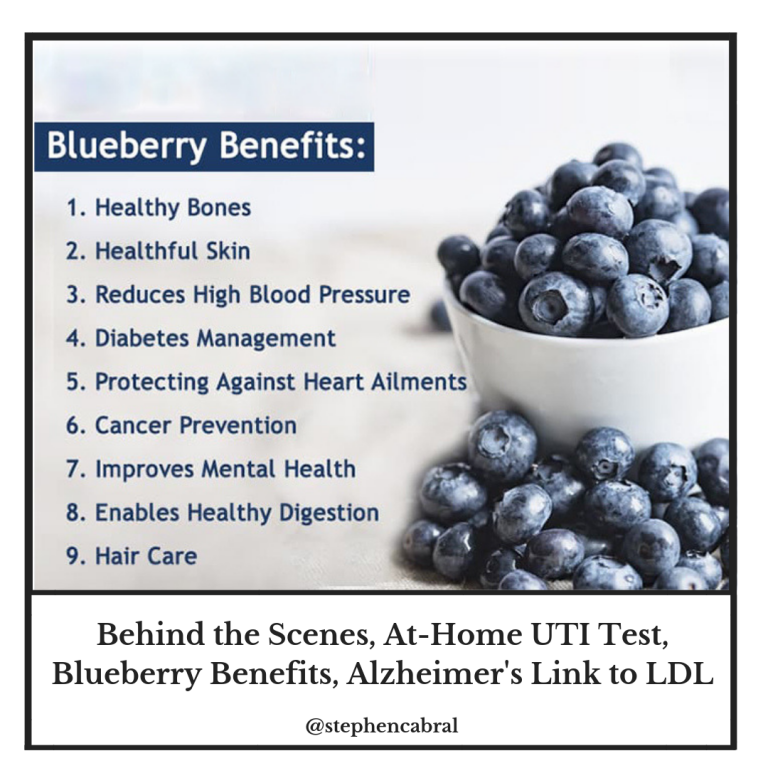 Blueberry Benefits:

1. Healthy Bones
2. Healthful Skin
3. Reduces High Blood Pressure
4. Diabetes Management
5. Protecting Against Heart Ailments
6. Cancer Prevention
7. Improves Mental Health
8. Enables Healthy Digestion
9. Hair Care

Behind the Scenes, At-Home UTI Test, Blueberry Benefits, Alzheimer's Link to LDL

@stephencabral